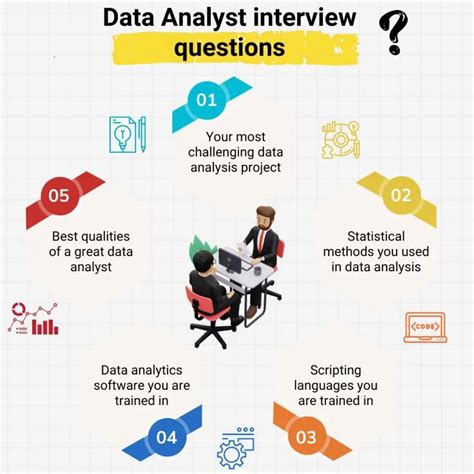 Data Analyst interview questions

?

01
Your most challenging data analysis project

02
Statistical methods you used in data analysis

<CODE>

03
Scripting languages you are trained in

04
Data analytics software you are trained in

05
Best qualities of a great data analyst